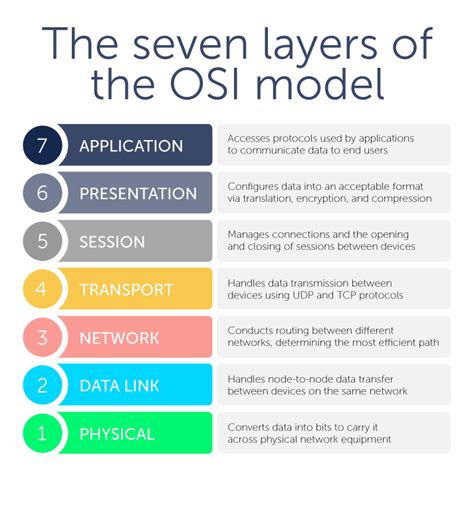 The seven layers of the OSI model

7 APPLICATION
Accesses protocols used by applications to communicate data to end users

6 PRESENTATION
Configures data into an acceptable format via translation, encryption, and compression

5 SESSION
Manages connections and the opening and closing of sessions between devices

4 TRANSPORT
Handles data transmission between devices using UDP and TCP protocols

3 NETWORK
Conducts routing between different networks, determining the most efficient path

2 DATA LINK
Handles node-to-node data transfer between devices on the same network

1 PHYSICAL
Converts data into bits to carry it across physical network equipment